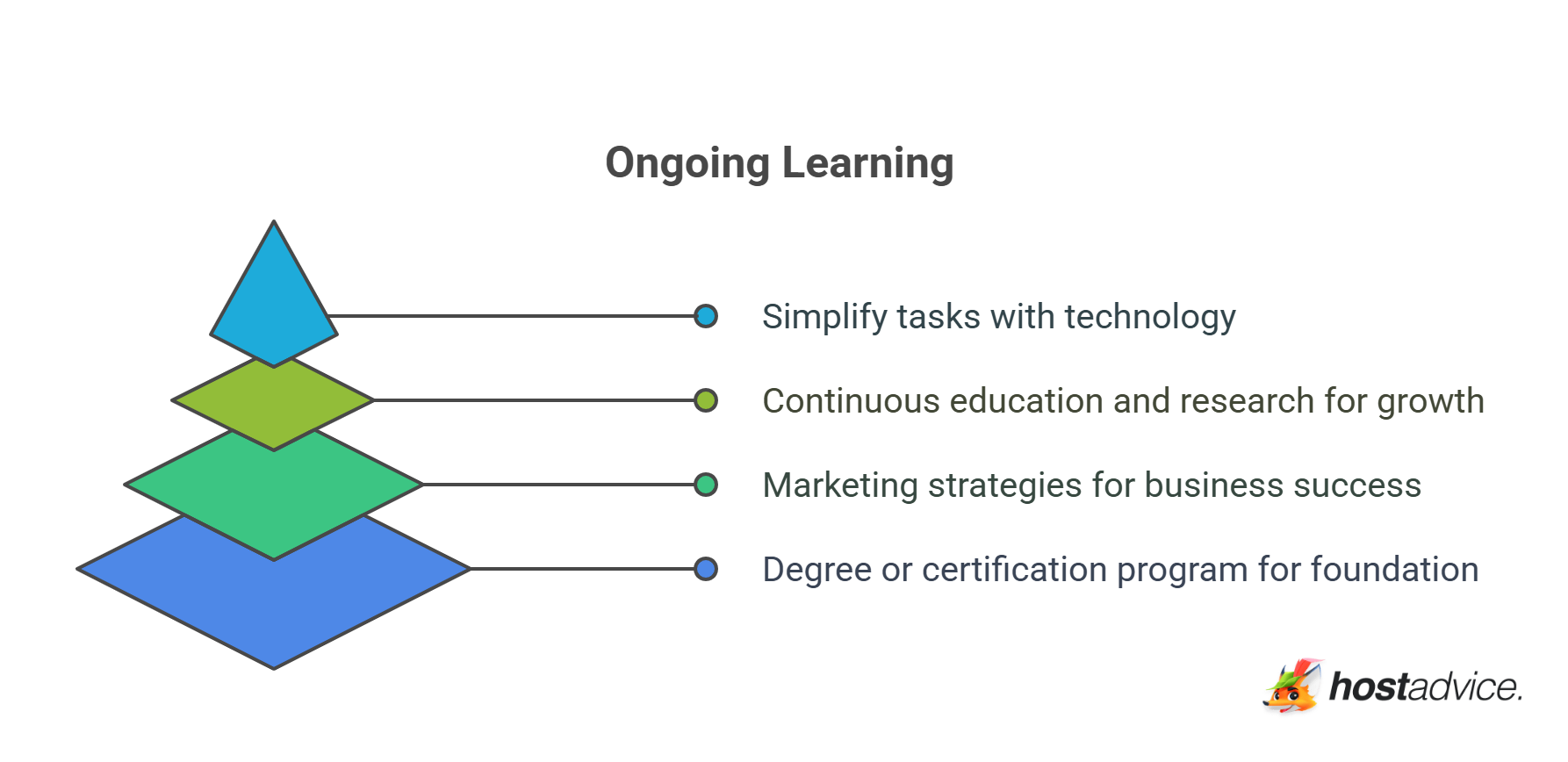 Ongoing Learning

Simplify tasks with technology

Continuous education and research for growth

Marketing strategies for business success

Degree or certification program for foundation

hostadvice.